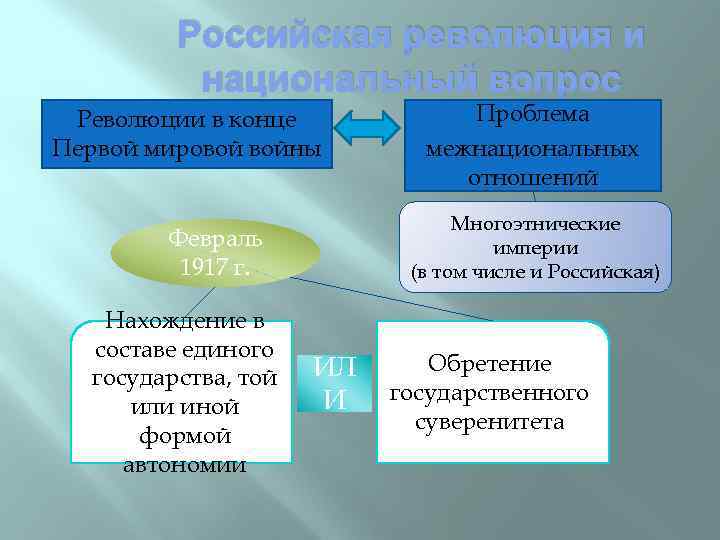 Российская революция и национальный вопрос

Революции в конце Первой мировой войны

Проблема межнациональных отношений

Многоэтнические империи (в том числе и Российская)

Февраль 1917 г.

Нахождение в составе единого государства, той или иной формой автономии

ИЛИ

Обретение государственного суверенитета